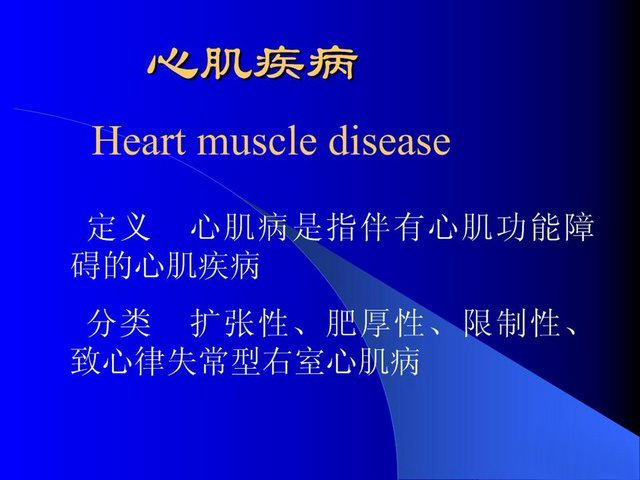 心肌疾病

Heart muscle disease

定义　心肌病是指伴有心肌功能障碍的心肌疾病

分类　扩张性、肥厚性、限制性、致心律失常型右室心肌病